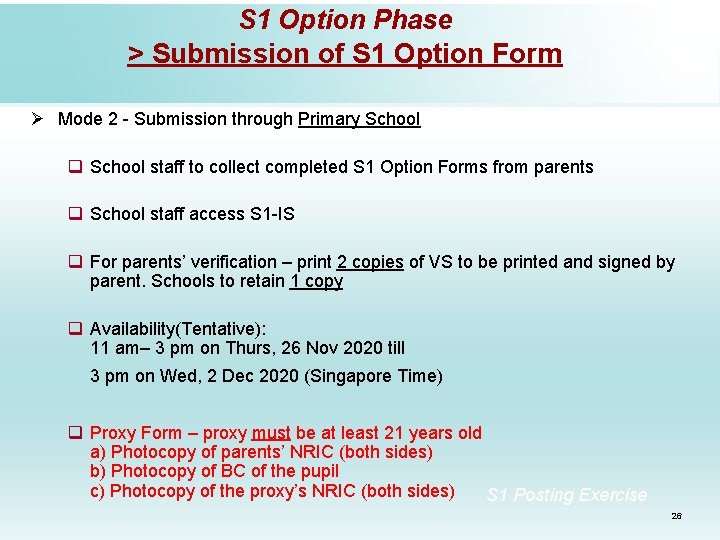 S1 Option Phase
> Submission of S1 Option Form

➢ Mode 2 - Submission through Primary School

❑ School staff to collect completed S1 Option Forms from parents

❑ School staff access S1-IS

❑ For parents' verification – print 2 copies of VS to be printed and signed by parent. Schools to retain 1 copy

❑ Availability(Tentative):
11 am– 3 pm on Thurs, 26 Nov 2020 till
3 pm on Wed, 2 Dec 2020 (Singapore Time)

❑ Proxy Form – proxy must be at least 21 years old
a) Photocopy of parents' NRIC (both sides)
b) Photocopy of BC of the pupil
c) Photocopy of the proxy's NRIC (both sides)

S1 Posting Exercise

26